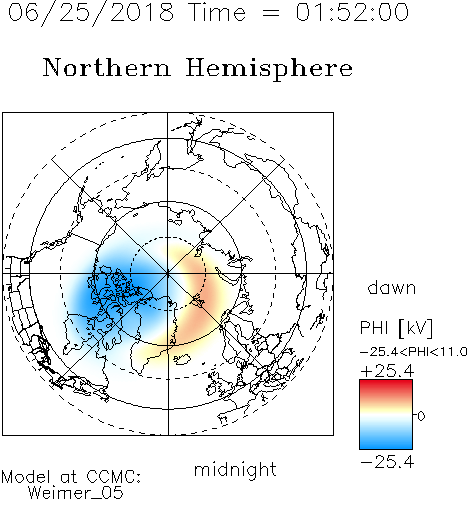 06/25/2018 Time = 01:52:00

Northern Hemisphere

dawn

PHI [kV]
−25.4<PHI<11.0
+25.4
0
−25.4

midnight

Model at CCMC:
Weimer_05